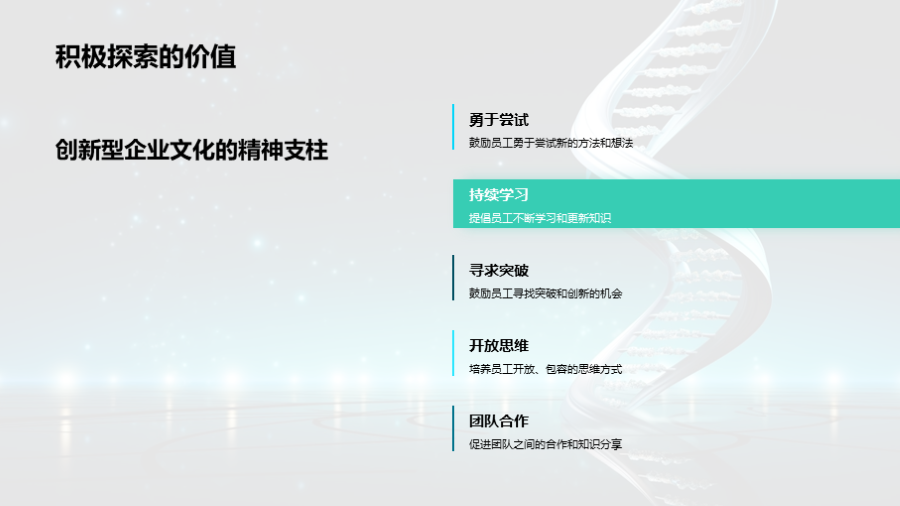 积极探索的价值

创新型企业文化的精神支柱

勇于尝试
鼓励员工勇于尝试新的方法和想法

持续学习
提倡员工不断学习和更新知识

寻求突破
鼓励员工寻找突破和创新的机会

开放思维
培养员工开放、包容的思维方式

团队合作
促进团队之间的合作和知识分享